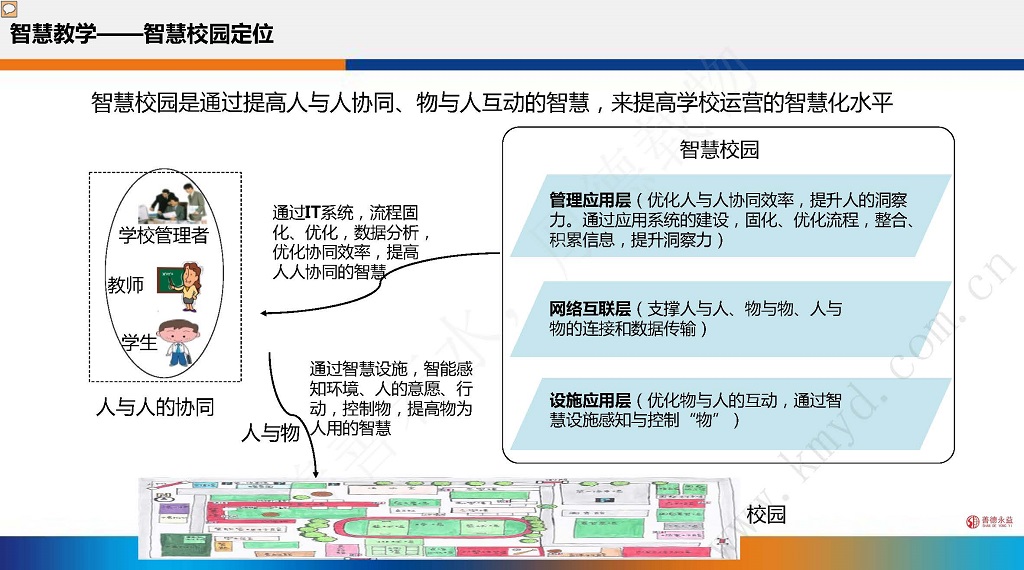 智慧教学——智慧校园定位

智慧校园是通过提高人与人协同、物与人互动的智慧，来提高学校运营的智慧化水平

学校管理者

教师

学生

人与人的协同

通过IT系统，流程固化、优化，数据分析，优化协同效率，提高人人协同的智慧

通过智慧设施，智能感知环境、人的意愿、行动，控制物，提高物为人用的智慧

人与物

智慧校园

管理应用层（优化人与人协同效率，提升人的洞察力。通过应用系统的建设，固化、优化流程，整合、积累信息，提升洞察力）

网络互联层（支撑人与人、物与物、人与物的连接和数据传输）

设施应用层（优化物与人的互动，通过智慧设施感知与控制“物”）

校园

www.kmyd.com.cn

善德永益